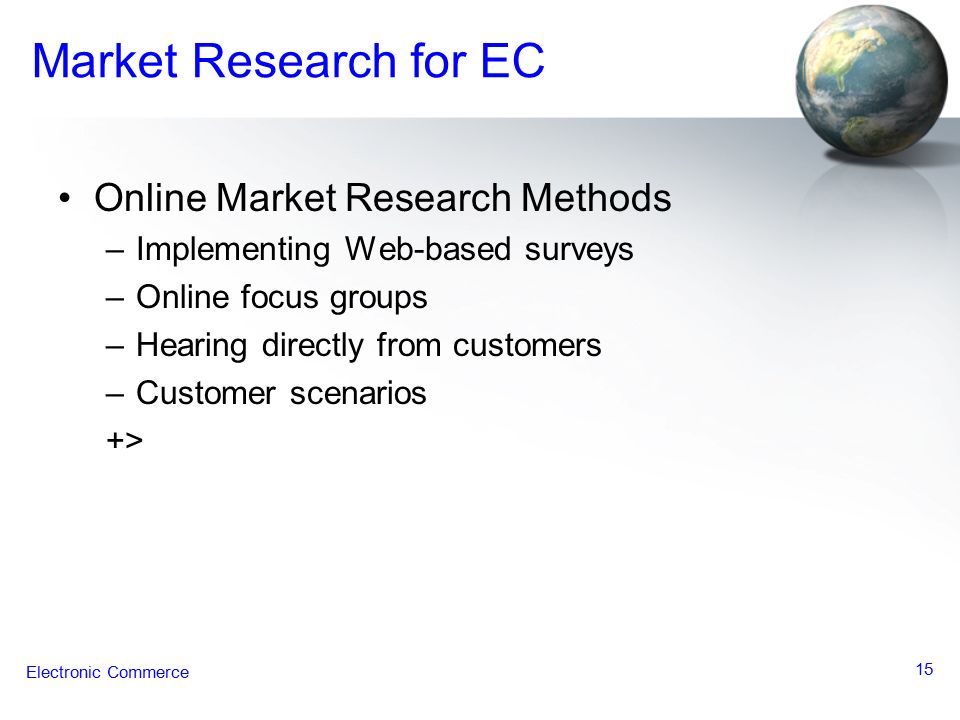 Market Research for EC

• Online Market Research Methods
– Implementing Web-based surveys
– Online focus groups
– Hearing directly from customers
– Customer scenarios
+>

Electronic Commerce

15